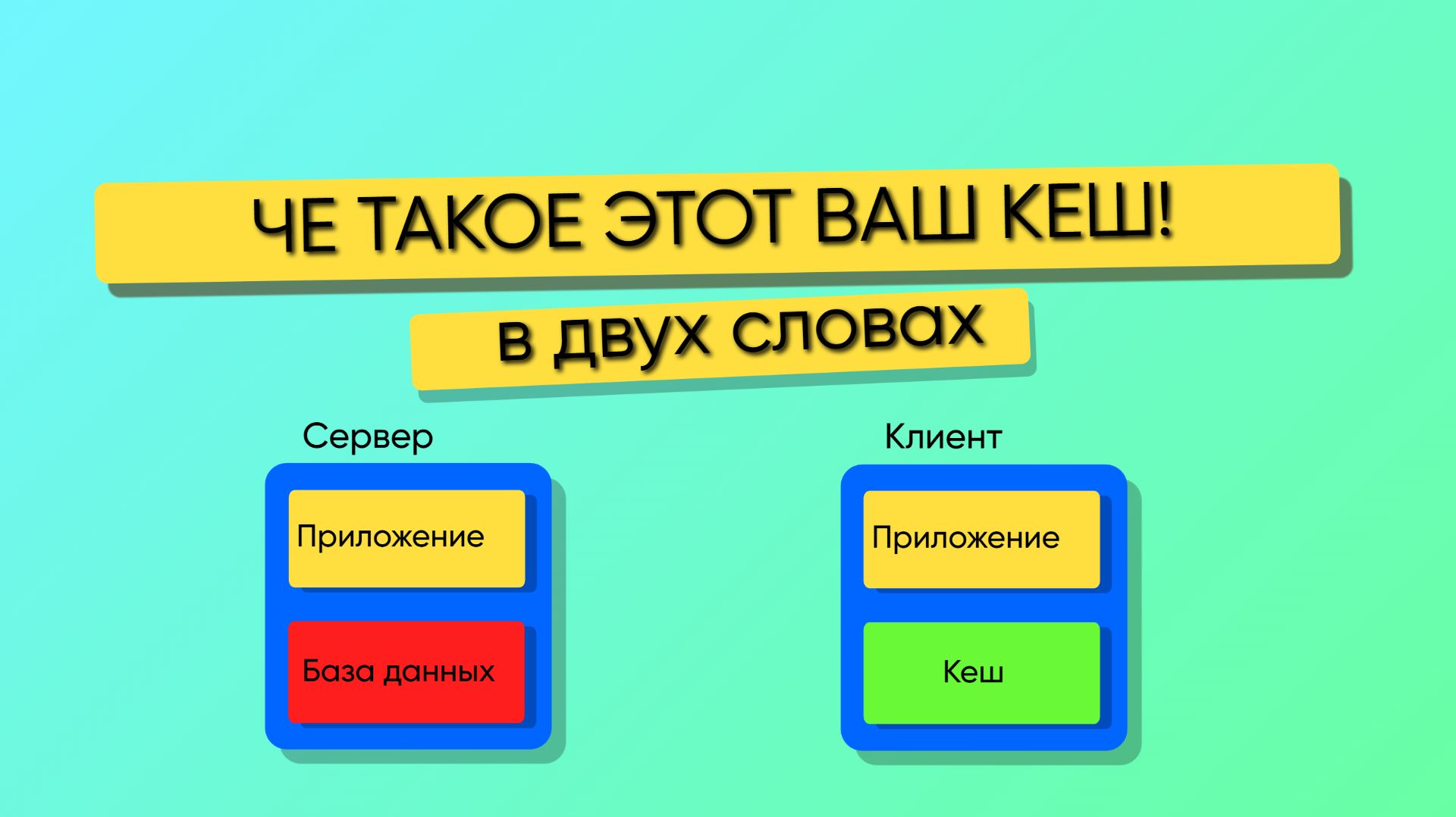 ЧЕ ТАКОЕ ЭТОТ ВАШ КЕШ!

в двух словах

Сервер

Приложение

База данных

Клиент

Приложение

Кеш